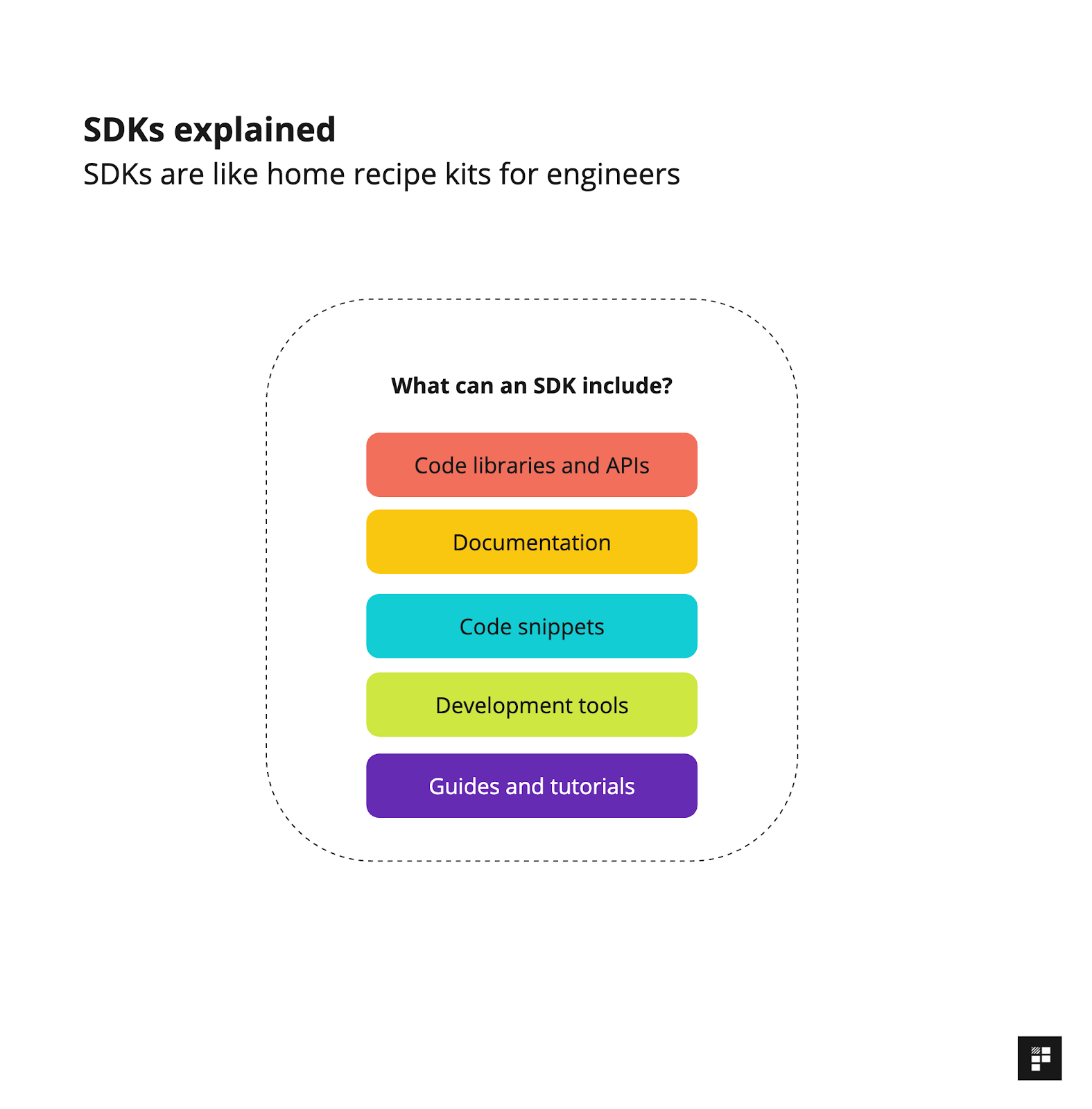 SDKs explained
SDKs are like home recipe kits for engineers

What can an SDK include?

Code libraries and APIs

Documentation

Code snippets

Development tools

Guides and tutorials